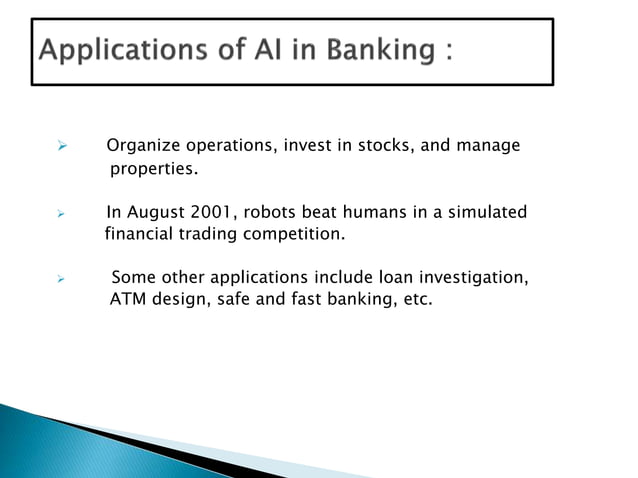 Applications of AI in Banking :

➢ Organize operations, invest in stocks, and manage properties.

➢ In August 2001, robots beat humans in a simulated financial trading competition.

➢ Some other applications include loan investigation, ATM design, safe and fast banking, etc.